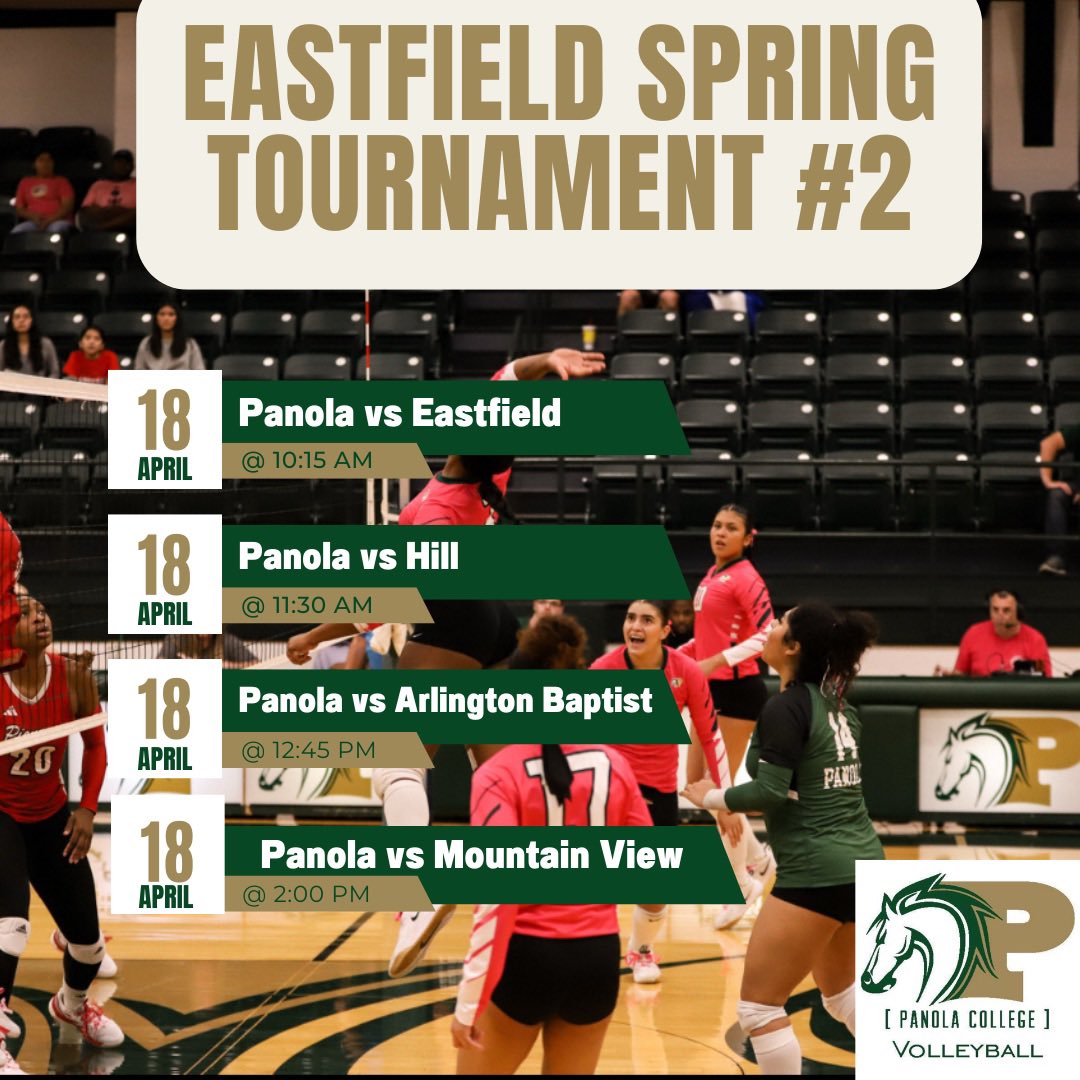 EASTFIELD SPRING TOURNAMENT #2

18
APRIL
Panola vs Eastfield
@ 10:15 AM

18
APRIL
Panola vs Hill
@ 11:30 AM

18
APRIL
Panola vs Arlington Baptist
@ 12:45 PM

18
APRIL
Panola vs Mountain View
@ 2:00 PM

20

17

14
PANOLA

P

P
[ PANOLA COLLEGE ]
VOLLEYBALL